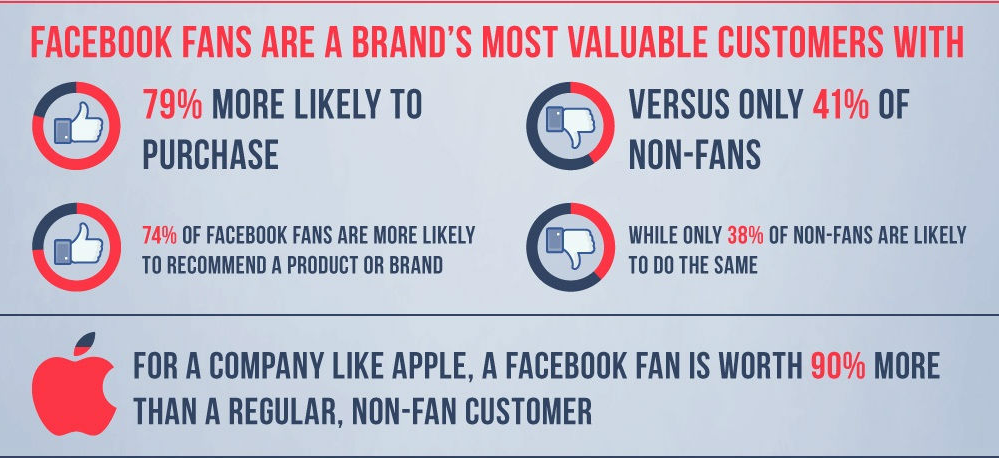 FACEBOOK FANS ARE A BRAND'S MOST VALUABLE CUSTOMERS WITH

79% MORE LIKELY TO PURCHASE

VERSUS ONLY 41% OF NON-FANS

74% OF FACEBOOK FANS ARE MORE LIKELY TO RECOMMEND A PRODUCT OR BRAND

WHILE ONLY 38% OF NON-FANS ARE LIKELY TO DO THE SAME

FOR A COMPANY LIKE APPLE, A FACEBOOK FAN IS WORTH 90% MORE THAN A REGULAR, NON-FAN CUSTOMER